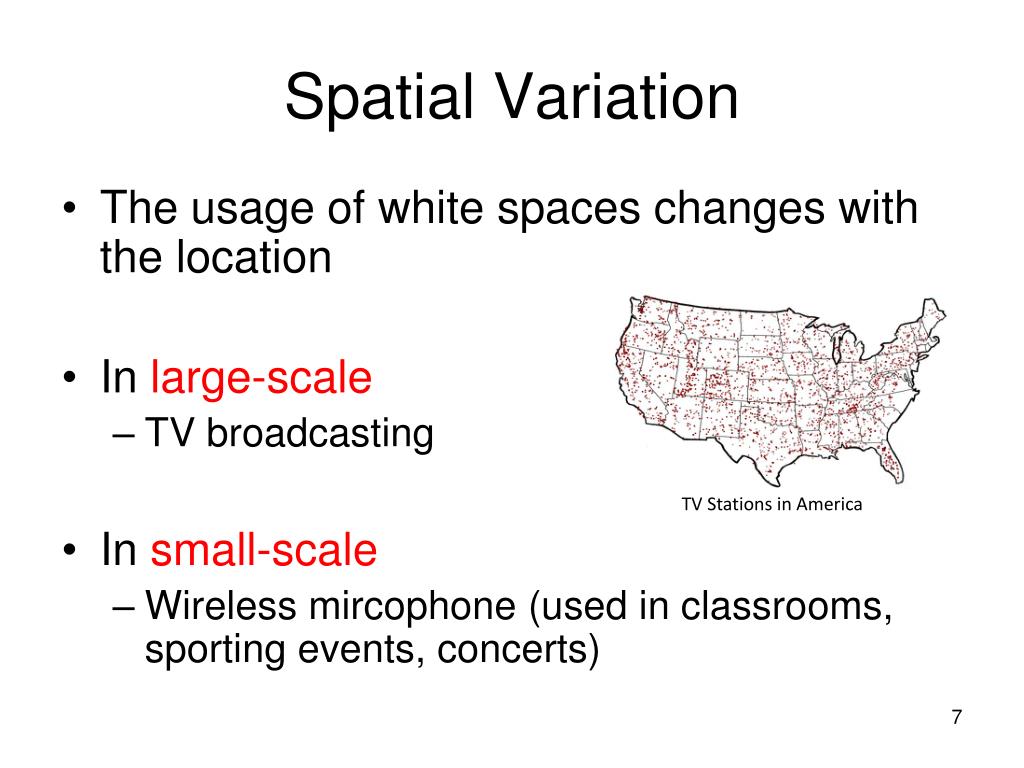 Spatial Variation

• The usage of white spaces changes with the location

• In large-scale
– TV broadcasting

TV Stations in America

• In small-scale
– Wireless mircophone (used in classrooms, sporting events, concerts)

7